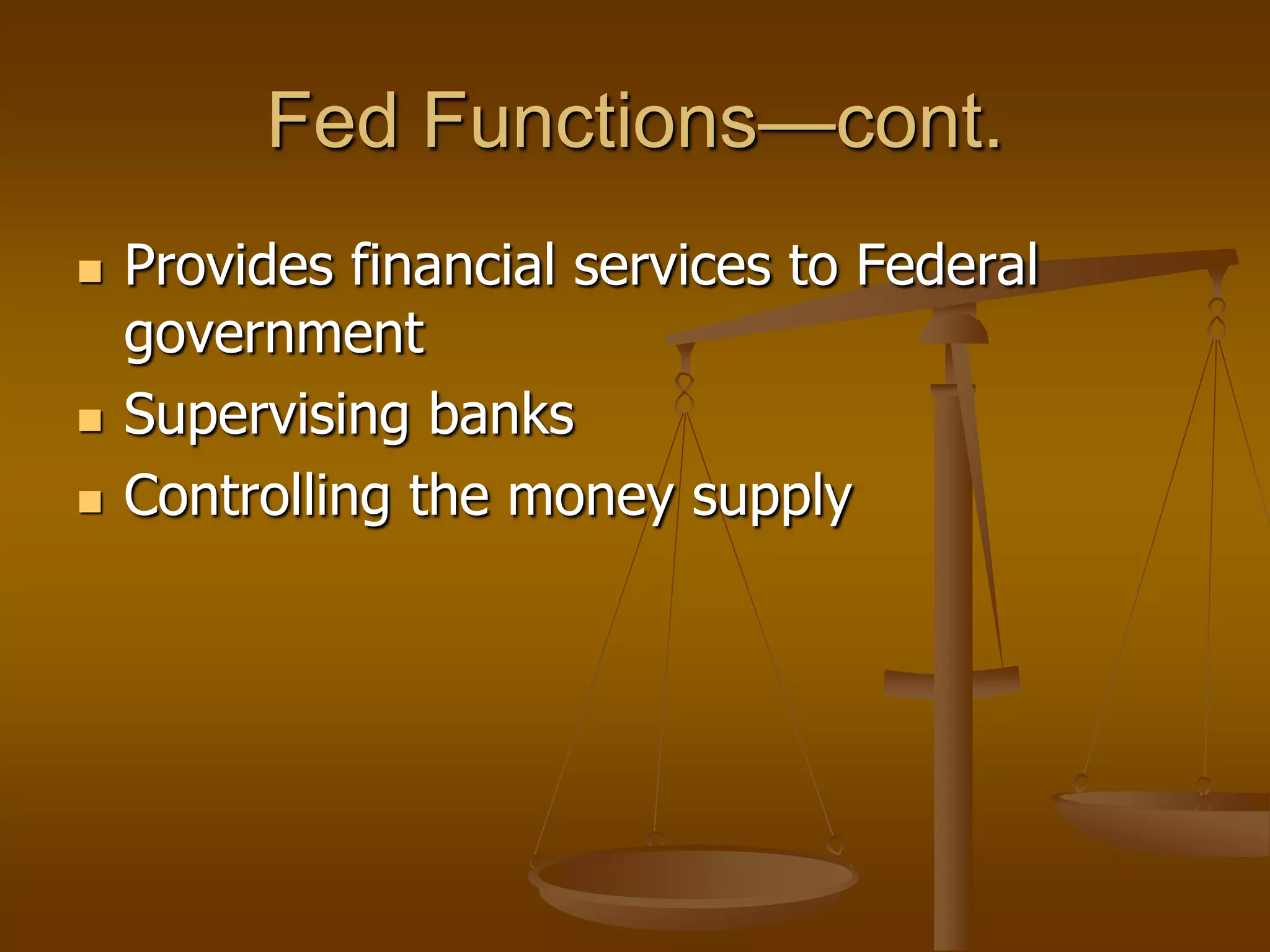 Fed Functions—cont.

- Provides financial services to Federal government
- Supervising banks
- Controlling the money supply